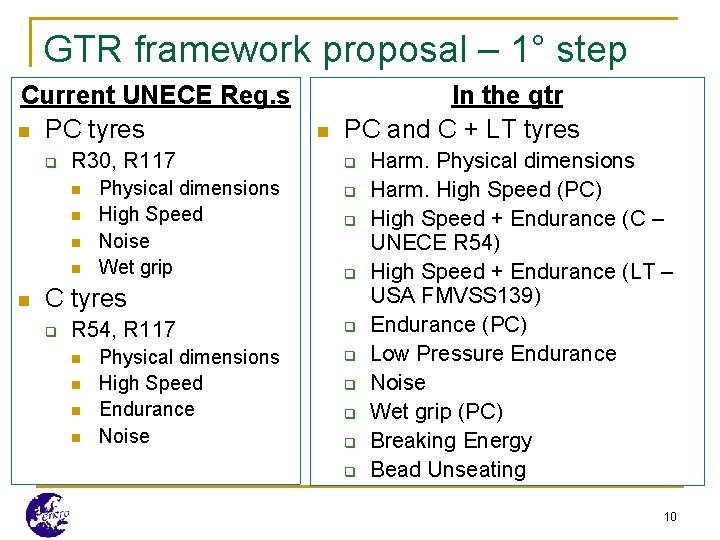 GTR framework proposal – 1° step

Current UNECE Reg.s

PC tyres
R30, R117
Physical dimensions
High Speed
Noise
Wet grip

C tyres
R54, R117
Physical dimensions
High Speed
Endurance
Noise

In the gtr

PC and C + LT tyres
Harm. Physical dimensions
Harm. High Speed (PC)
High Speed + Endurance (C – UNECE R54)
High Speed + Endurance (LT – USA FMVSS139)
Endurance (PC)
Low Pressure Endurance
Noise
Wet grip (PC)
Breaking Energy
Bead Unseating

etrto

10